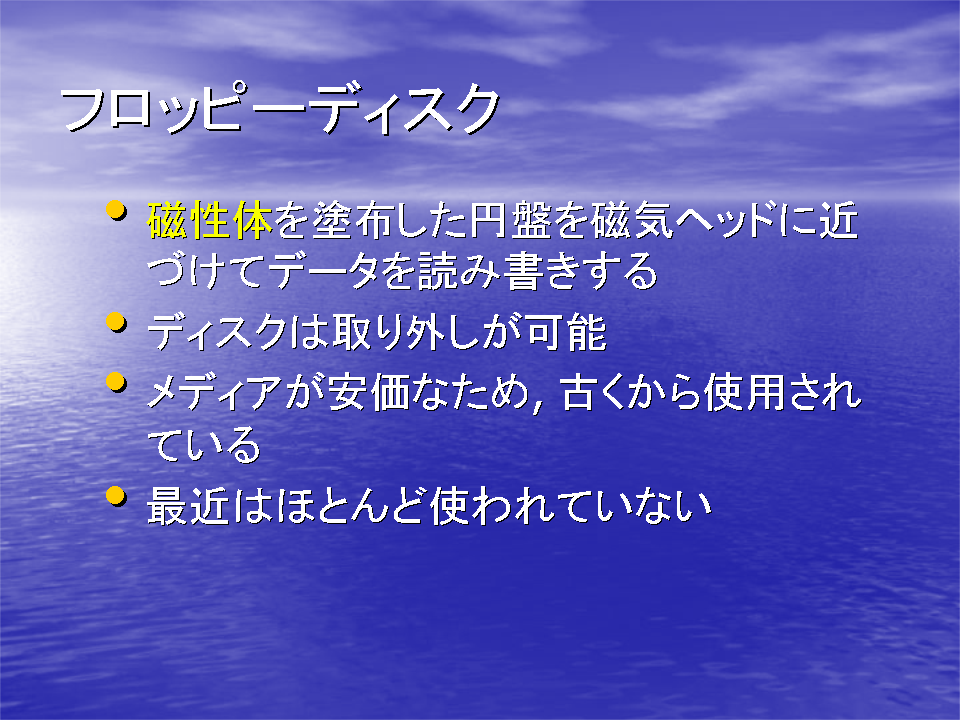 フロッピーディスク

• 磁性体を塗布した円盤を磁気ヘッドに近づけてデータを読み書きする
• ディスクは取り外しが可能
• メディアが安価なため，古くから使用されている
• 最近はほとんど使われていない